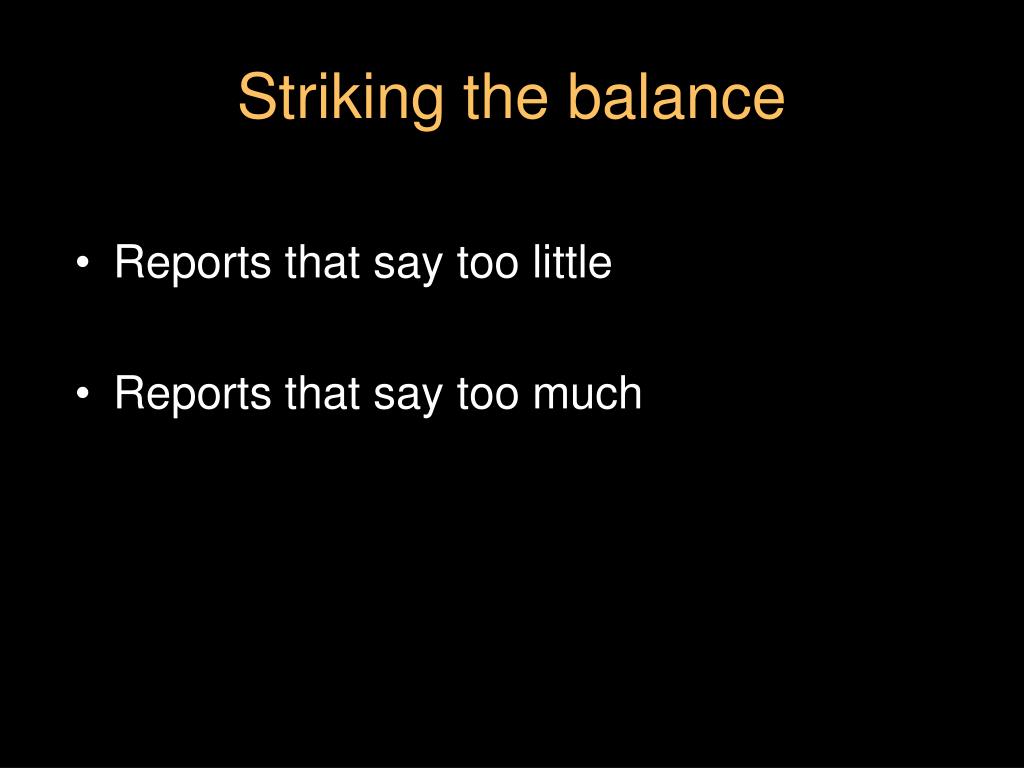 Striking the balance

• Reports that say too little

• Reports that say too much